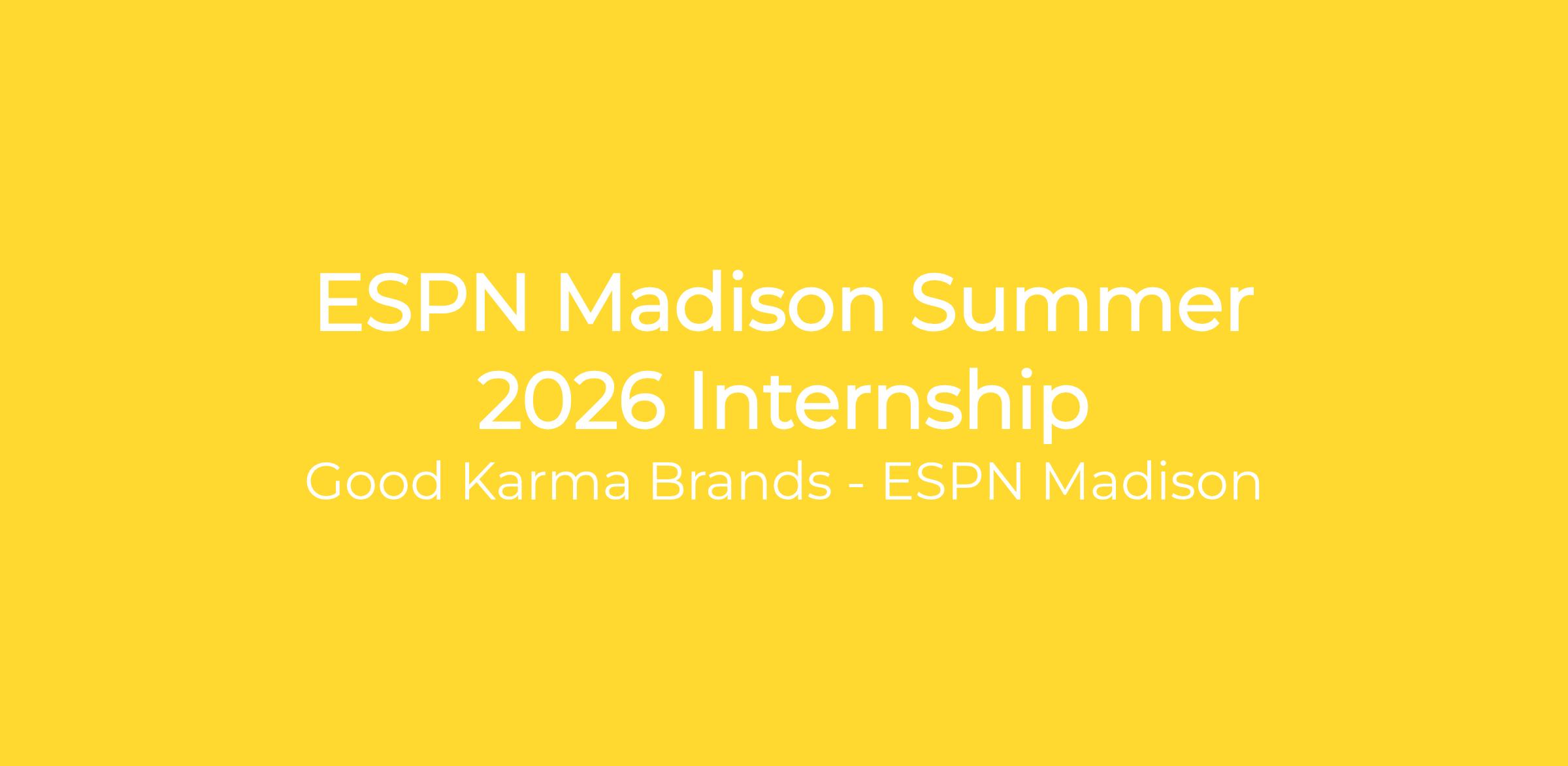 ESPN Madison Summer 2026 Internship

Good Karma Brands - ESPN Madison